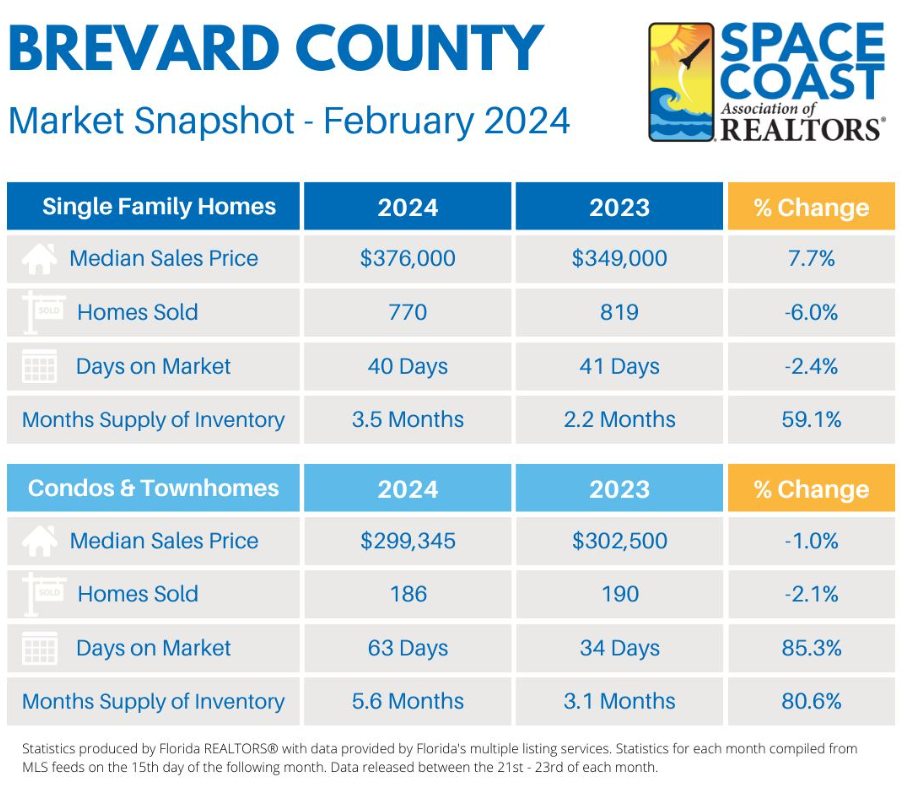 BREVARD COUNTY

Market Snapshot - February 2024

SPACE COAST Association of REALTORS®

| Single Family Homes | 2024 | 2023 | % Change |
|---|---|---|---|
| Median Sales Price | $376,000 | $349,000 | 7.7% |
| SOLD Homes Sold | 770 | 819 | -6.0% |
| Days on Market | 40 Days | 41 Days | -2.4% |
| Months Supply of Inventory | 3.5 Months | 2.2 Months | 59.1% |

| Condos & Townhomes | 2024 | 2023 | % Change |
|---|---|---|---|
| Median Sales Price | $299,345 | $302,500 | -1.0% |
| SOLD Homes Sold | 186 | 190 | -2.1% |
| Days on Market | 63 Days | 34 Days | 85.3% |
| Months Supply of Inventory | 5.6 Months | 3.1 Months | 80.6% |

Statistics produced by Florida REALTORS® with data provided by Florida's multiple listing services. Statistics for each month compiled from MLS feeds on the 15th day of the following month. Data released between the 21st - 23rd of each month.